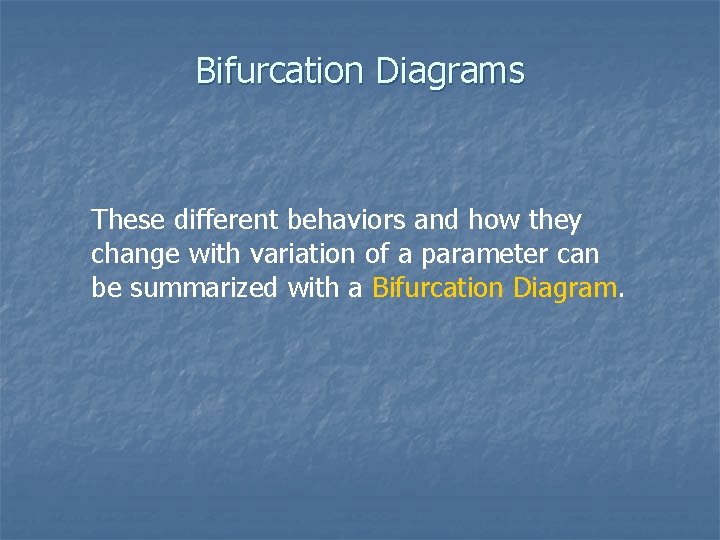 Bifurcation Diagrams

These different behaviors and how they change with variation of a parameter can be summarized with a Bifurcation Diagram.